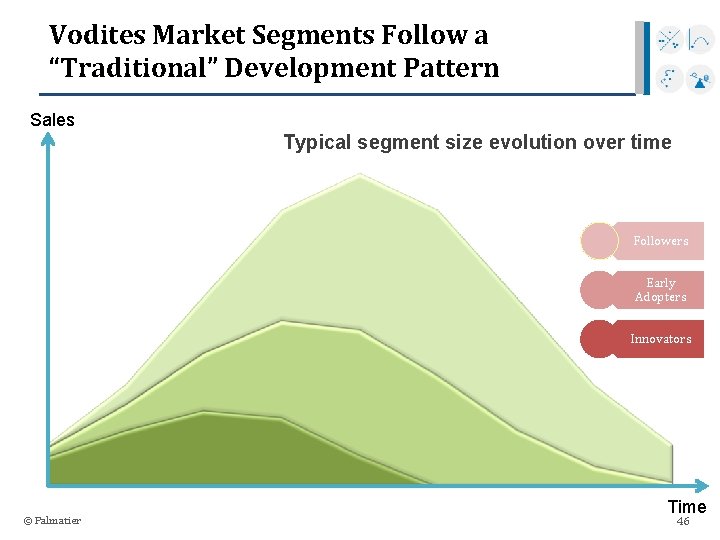 Vodites Market Segments Follow a "Traditional" Development Pattern

Sales

Typical segment size evolution over time

Followers

Early Adopters

Innovators

Time

© Palmatier

46